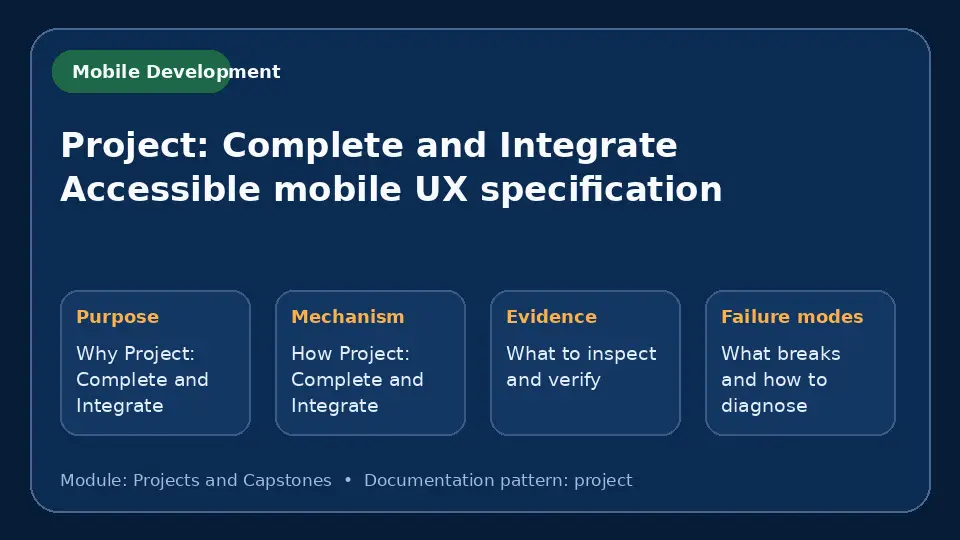 Mobile Development

Project: Complete and Integrate Accessible mobile UX specification

Purpose

Why Project: Complete and Integrate

Mechanism

How Project: Complete and Integrate

Evidence

What to inspect and verify

Failure modes

What breaks and how to diagnose

Module: Projects and Capstones • Documentation pattern: project